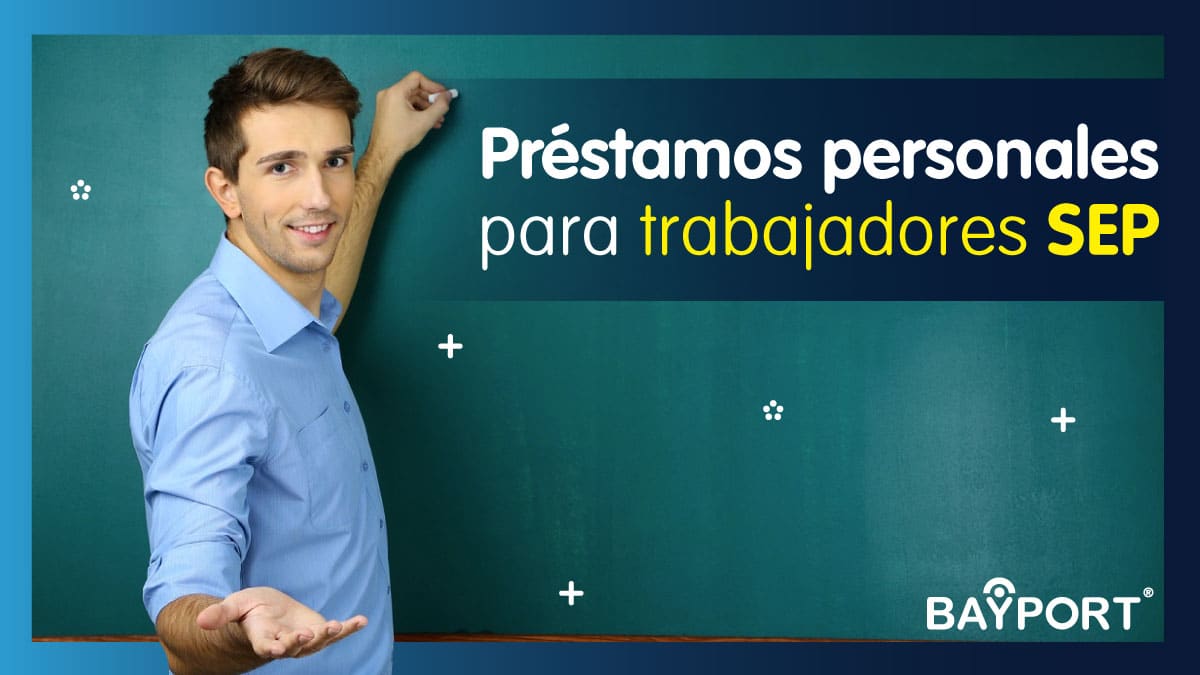 Préstamos personales para trabajadores SEP

BAYPORT®